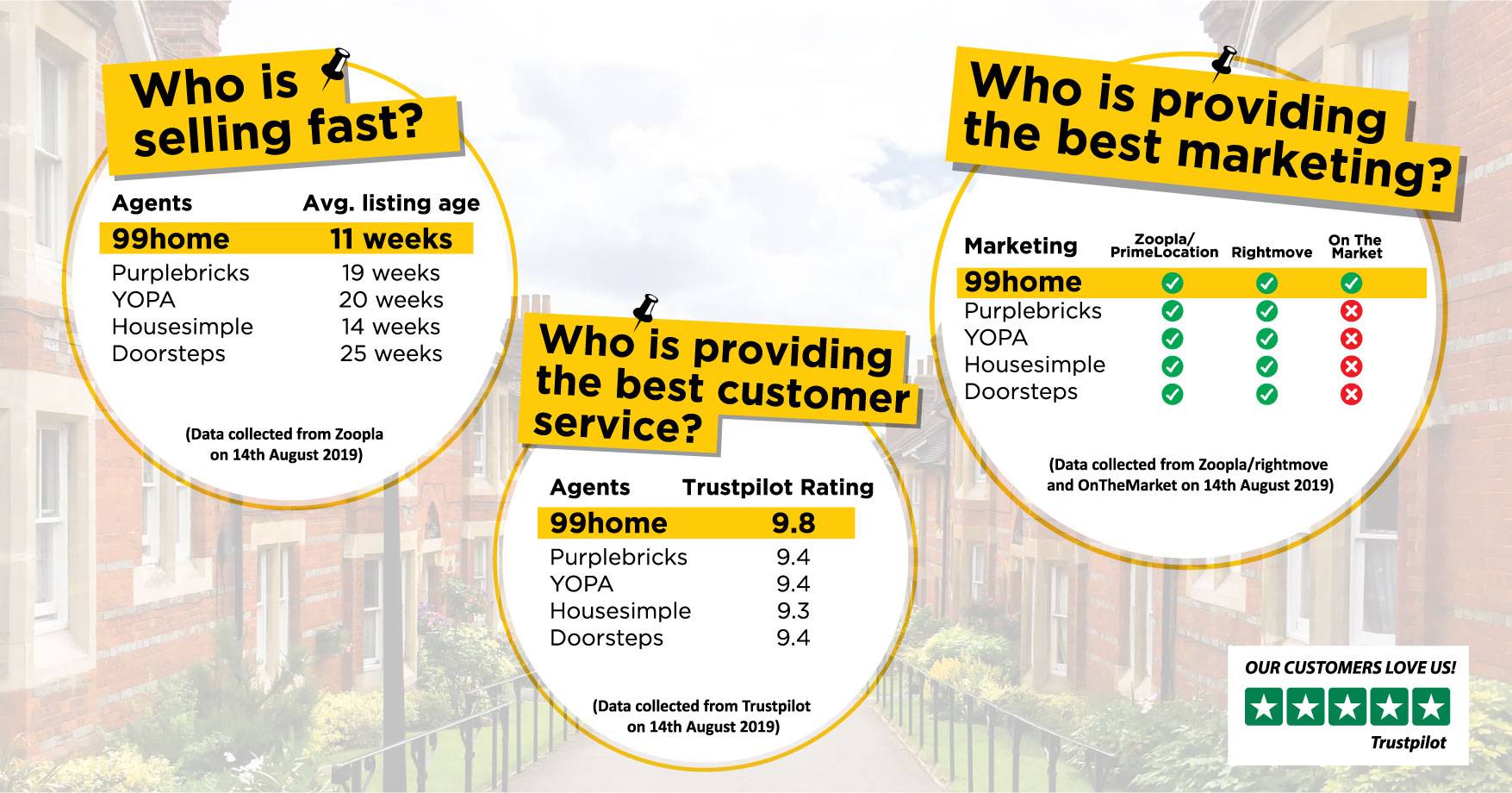 Who is selling fast?

| Agents | Avg. listing age |
|---|---|
| 99home | 11 weeks |
| Purplebricks | 19 weeks |
| YOPA | 20 weeks |
| Housesimple | 14 weeks |
| Doorsteps | 25 weeks |

(Data collected from Zoopla on 14th August 2019)

Who is providing the best customer service?

| Agents | Trustpilot Rating |
|---|---|
| 99home | 9.8 |
| Purplebricks | 9.4 |
| YOPA | 9.4 |
| Housesimple | 9.3 |
| Doorsteps | 9.4 |

(Data collected from Trustpilot on 14th August 2019)

Who is providing the best marketing?

| Marketing | Zoopla/ PrimeLocation | Rightmove | On The Market |
|---|---|---|---|
| 99home | ✓ | ✓ | ✓ |
| Purplebricks | ✓ | ✓ | ✗ |
| YOPA | ✓ | ✓ | ✗ |
| Housesimple | ✓ | ✓ | ✗ |
| Doorsteps | ✓ | ✓ | ✗ |

(Data collected from Zoopla/rightmove and OnTheMarket on 14th August 2019)

OUR CUSTOMERS LOVE US!
Trustpilot